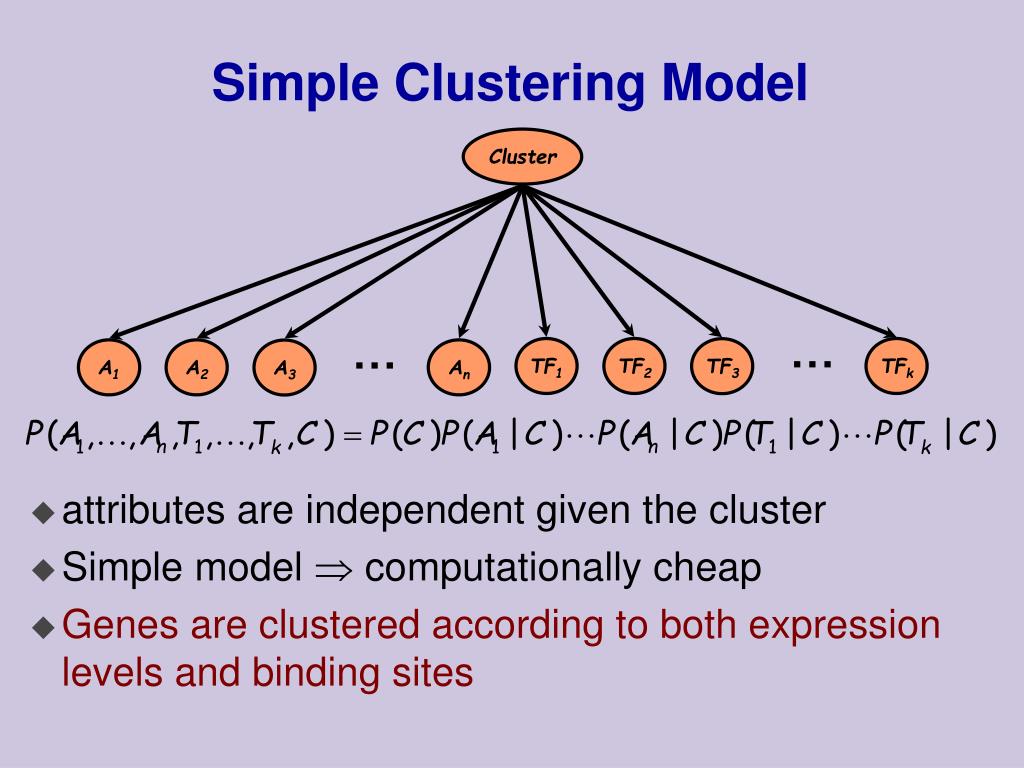 Simple Clustering Model

Cluster

$A_1$ $A_2$ $A_3$ ... $A_n$ $TF_1$ $TF_2$ $TF_3$ ... $TF_k$

$P(A_1,\ldots,A_n,T_1,\ldots,T_k,C) = P(C)P(A_1|C)\cdots P(A_n|C)P(T_1|C)\cdots P(T_k|C)$

◆ attributes are independent given the cluster
◆ Simple model $\Rightarrow$ computationally cheap
◆ Genes are clustered according to both expression levels and binding sites